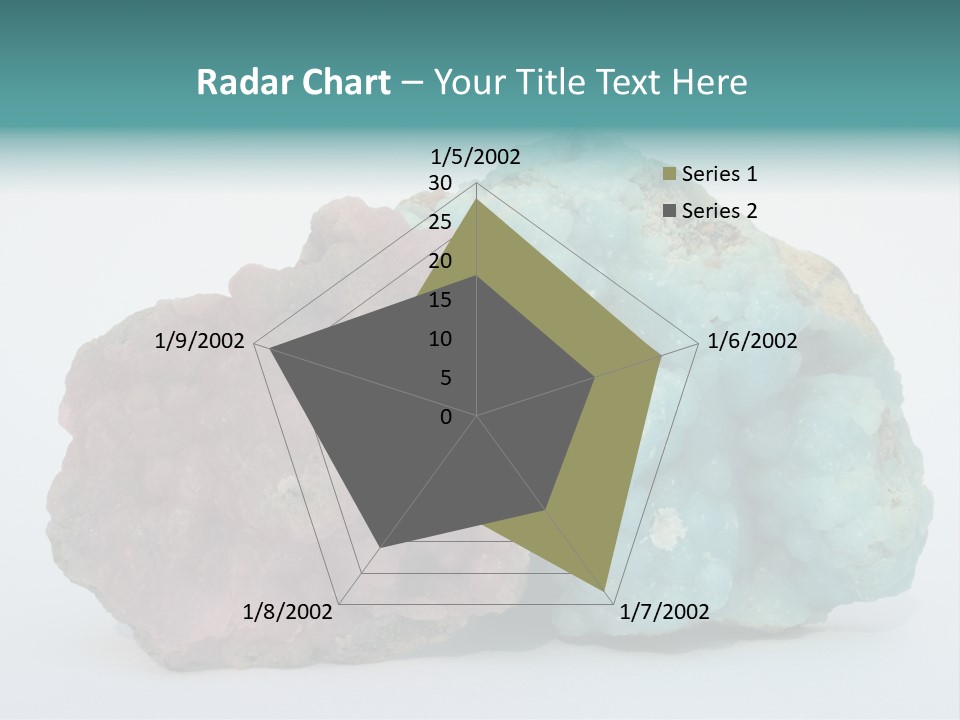 Radar Chart – Your Title Text Here

1/5/2002
30
25
20
15
10
5
0
1/6/2002
1/7/2002
1/8/2002
1/9/2002

Series 1
Series 2